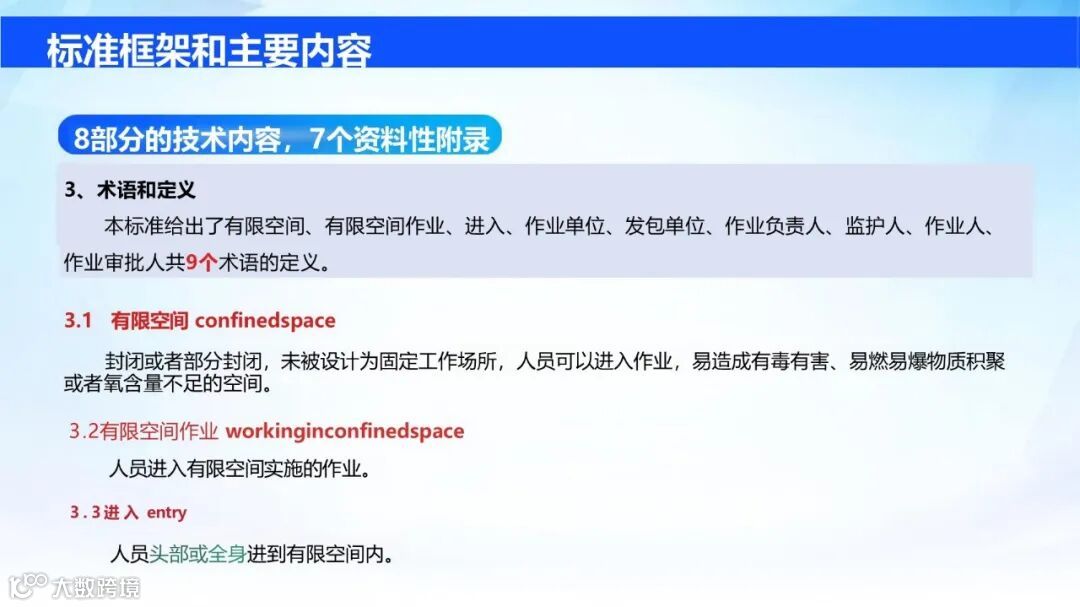 标准框架和主要内容

8部分的技术内容，7个资料性附录

3、术语和定义

本标准给出了有限空间、有限空间作业、进入、作业单位、发包单位、作业负责人、监护人、作业人、作业审批人共9个术语的定义。

3.1 有限空间 confinedspace

封闭或者部分封闭，未被设计为固定工作场所，人员可以进入作业，易造成有毒有害、易燃易爆物质积聚或者氧含量不足的空间。

3.2有限空间作业 workinginconfinedspace

人员进入有限空间实施的作业。

3.3进入 entry

人员头部或全身进到有限空间内。

大数跨境